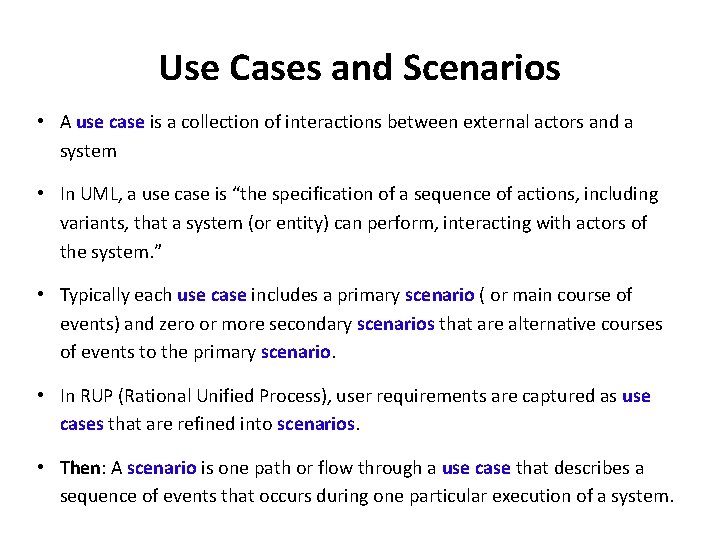 Use Cases and Scenarios

• A use case is a collection of interactions between external actors and a system

• In UML, a use case is “the specification of a sequence of actions, including variants, that a system (or entity) can perform, interacting with actors of the system.”

• Typically each use case includes a primary scenario ( or main course of events) and zero or more secondary scenarios that are alternative courses of events to the primary scenario.

• In RUP (Rational Unified Process), user requirements are captured as use cases that are refined into scenarios.

• Then: A scenario is one path or flow through a use case that describes a sequence of events that occurs during one particular execution of a system.